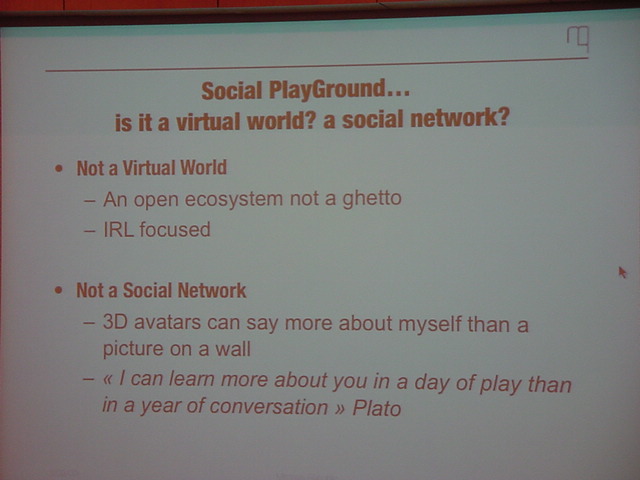 Social PlayGround...
is it a virtual world? a social network?

• Not a Virtual World
– An open ecosystem not a ghetto
– IRL focused

• Not a Social Network
– 3D avatars can say more about myself than a picture on a wall
– « I can learn more about you in a day of play than in a year of conversation » Plato